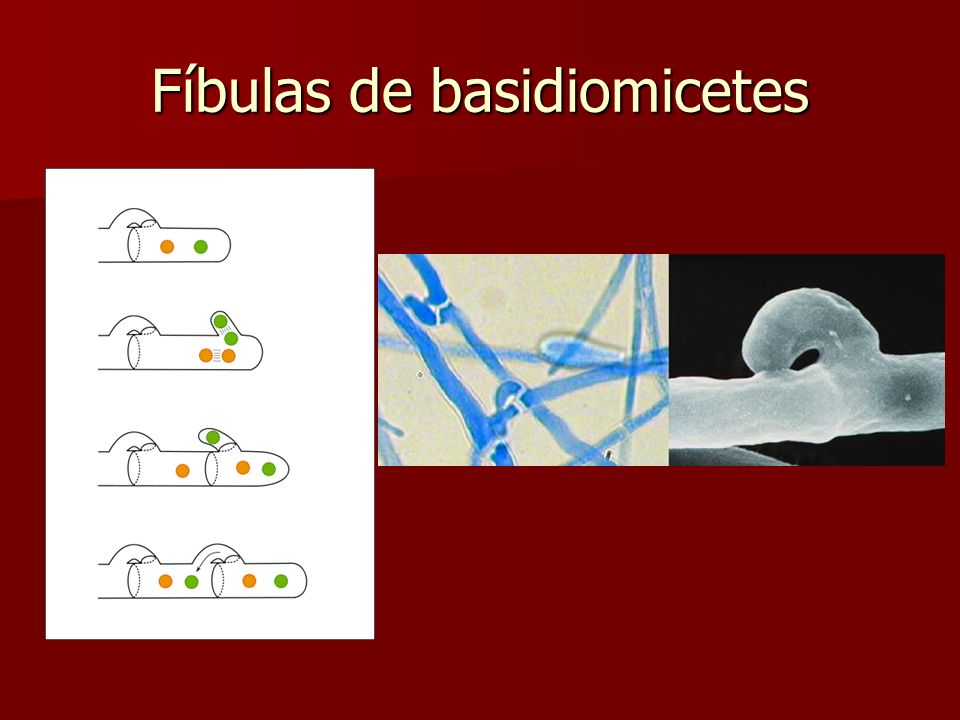 Fíbulas de basidiomicetes